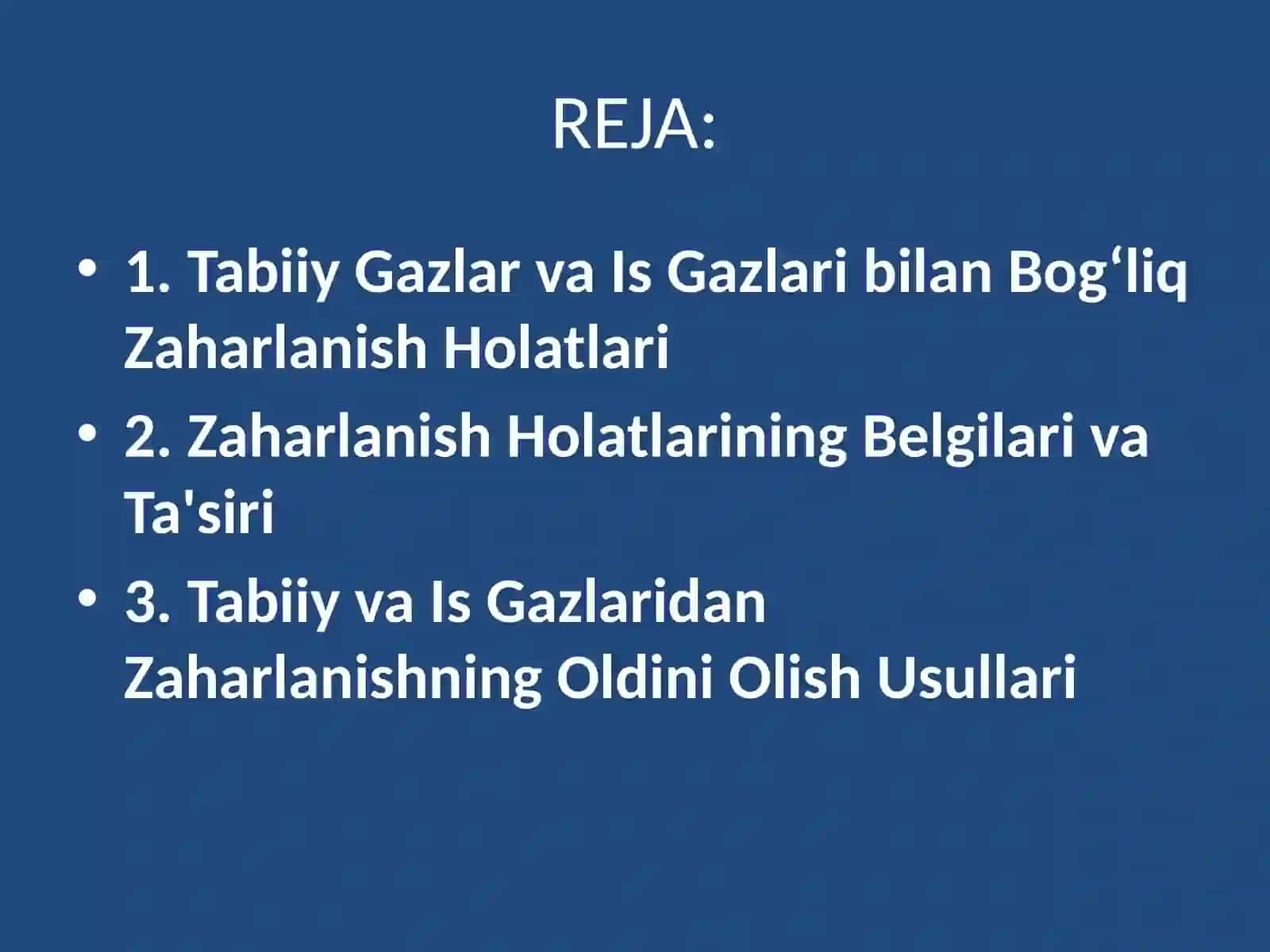 REJA:

• 1. Tabiiy Gazlar va Is Gazlari bilan Bog‘liq Zaharlanish Holatlari

• 2. Zaharlanish Holatlarining Belgilari va Ta'siri

• 3. Tabiiy va Is Gazlaridan Zaharlanishning Oldini Olish Usullari